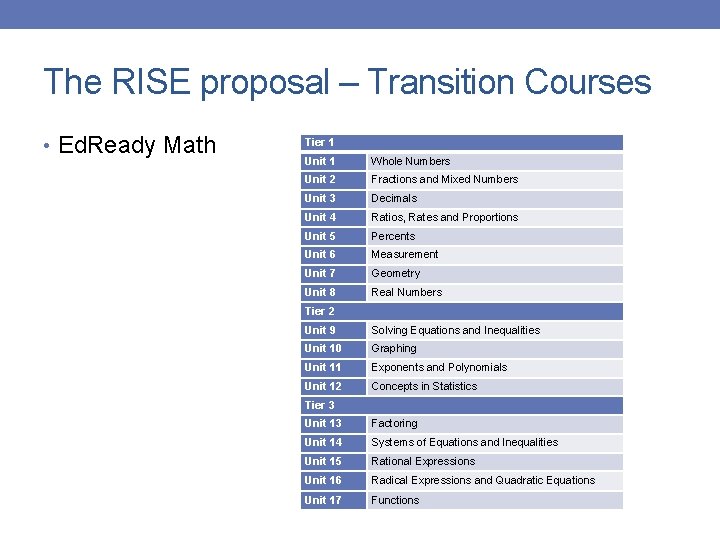 The RISE proposal – Transition Courses

• EdReady Math

| Tier 1 | |
|---|---|
| Unit 1 | Whole Numbers |
| Unit 2 | Fractions and Mixed Numbers |
| Unit 3 | Decimals |
| Unit 4 | Ratios, Rates and Proportions |
| Unit 5 | Percents |
| Unit 6 | Measurement |
| Unit 7 | Geometry |
| Unit 8 | Real Numbers |
| Tier 2 | |
| Unit 9 | Solving Equations and Inequalities |
| Unit 10 | Graphing |
| Unit 11 | Exponents and Polynomials |
| Unit 12 | Concepts in Statistics |
| Tier 3 | |
| Unit 13 | Factoring |
| Unit 14 | Systems of Equations and Inequalities |
| Unit 15 | Rational Expressions |
| Unit 16 | Radical Expressions and Quadratic Equations |
| Unit 17 | Functions |